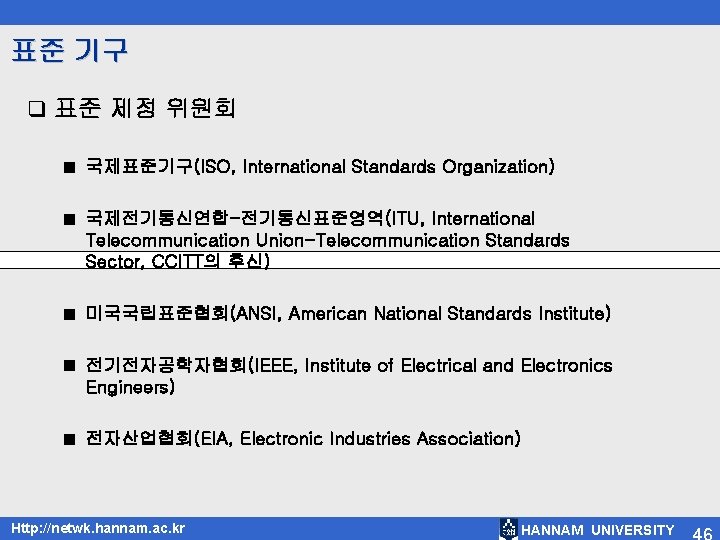 표준 기구

❑ 표준 제정 위원회

■ 국제표준기구(ISO, International Standards Organization)

■ 국제전기통신연합-전기통신표준영역(ITU, International Telecommunication Union-Telecommunication Standards Sector, CCITT의 후신)

■ 미국국립표준협회(ANSI, American National Standards Institute)

■ 전기전자공학자협회(IEEE, Institute of Electrical and Electronics Engineers)

■ 전자산업협회(EIA, Electronic Industries Association)

Http://netwk.hannam.ac.kr

HANNAM UNIVERSITY 46